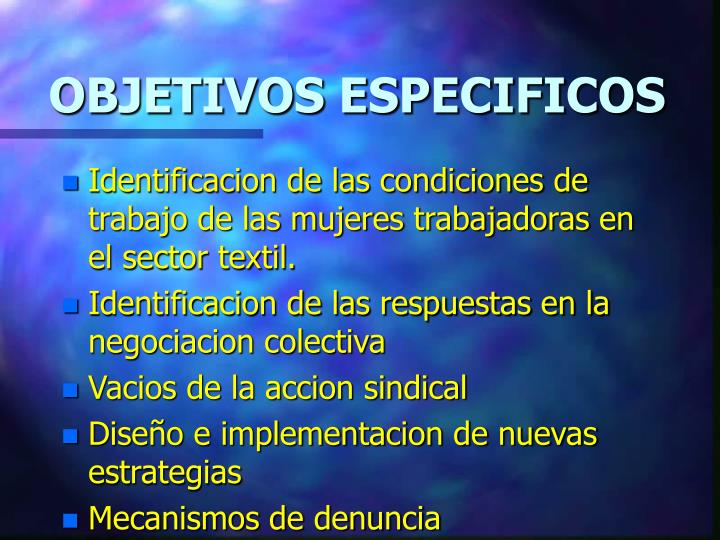 OBJETIVOS ESPECIFICOS

- Identificacion de las condiciones de trabajo de las mujeres trabajadoras en el sector textil.
- Identificacion de las respuestas en la negociacion colectiva
- Vacios de la accion sindical
- Diseño e implementacion de nuevas estrategias
- Mecanismos de denuncia